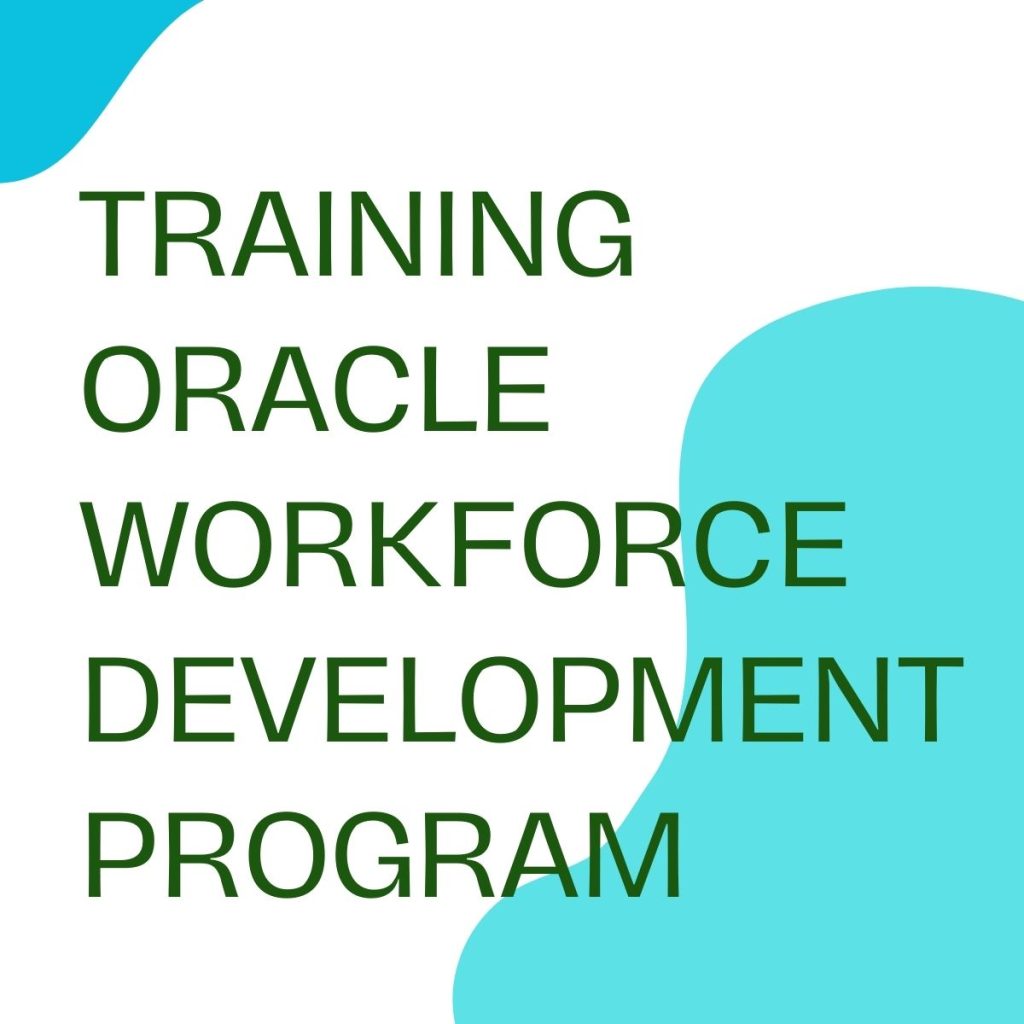 TRAINING ORACLE WORKFORCE DEVELOPMENT PROGRAM